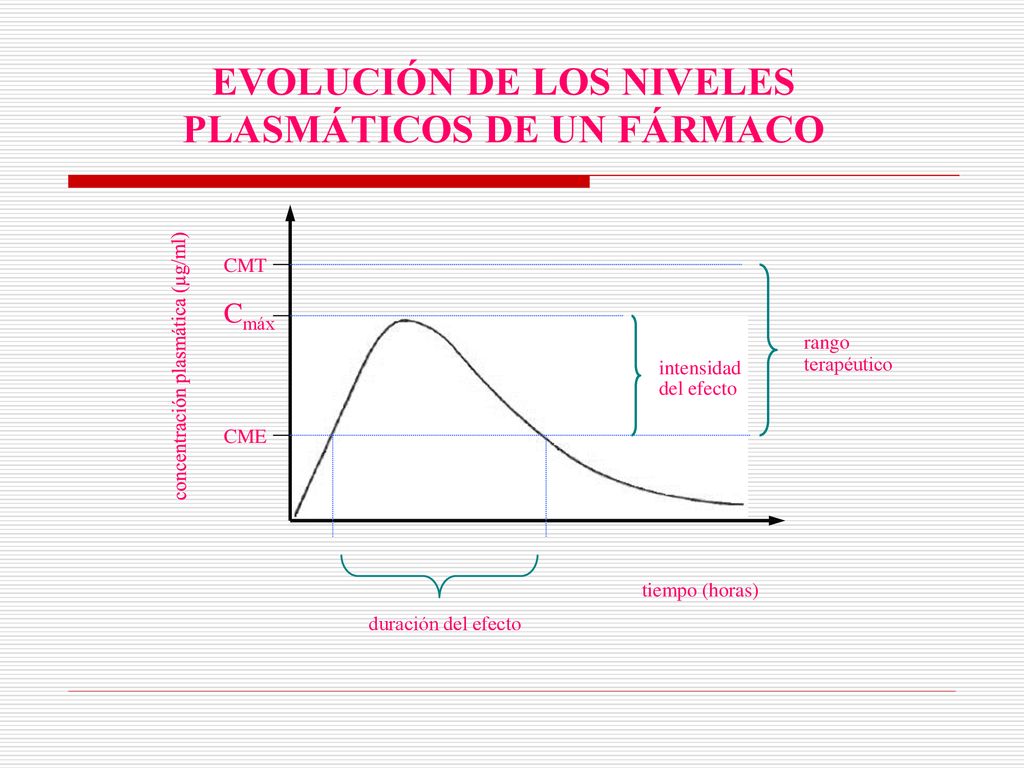 EVOLUCIÓN DE LOS NIVELES PLASMÁTICOS DE UN FÁRMACO

concentración plasmática (µg/ml)

CMT

$C_{máx}$

CME

intensidad del efecto

rango terapéutico

tiempo (horas)

duración del efecto